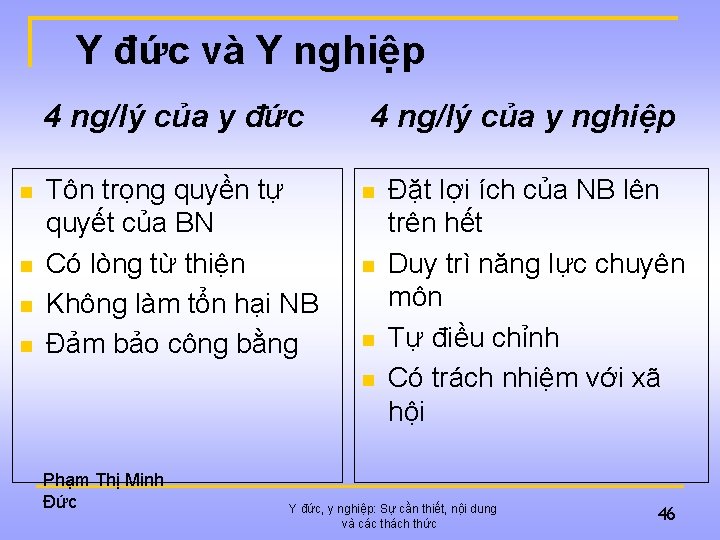 Y đức và Y nghiệp

4 ng/lý của y đức

- Tôn trọng quyền tự quyết của BN
- Có lòng từ thiện
- Không làm tổn hại NB
- Đảm bảo công bằng

4 ng/lý của y nghiệp

- Đặt lợi ích của NB lên trên hết
- Duy trì năng lực chuyên môn
- Tự điều chỉnh
- Có trách nhiệm với xã hội

Phạm Thị Minh Đức

Y đức, y nghiệp: Sự cần thiết, nội dung và các thách thức

46